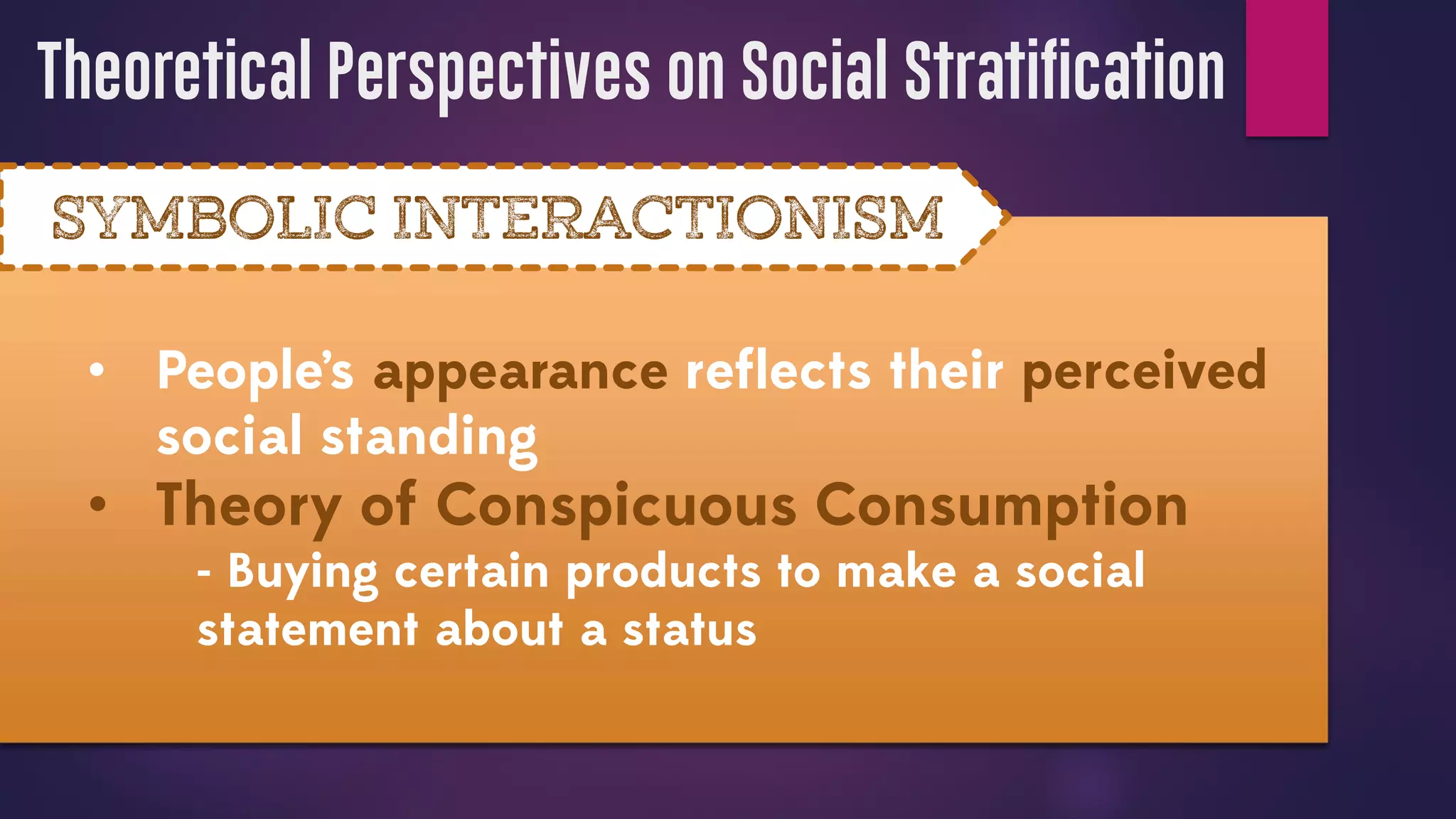 Theoretical Perspectives on Social Stratification

SYMBOLIC INTERACTIONISM

• People's appearance reflects their perceived social standing
• Theory of Conspicuous Consumption
- Buying certain products to make a social statement about a status